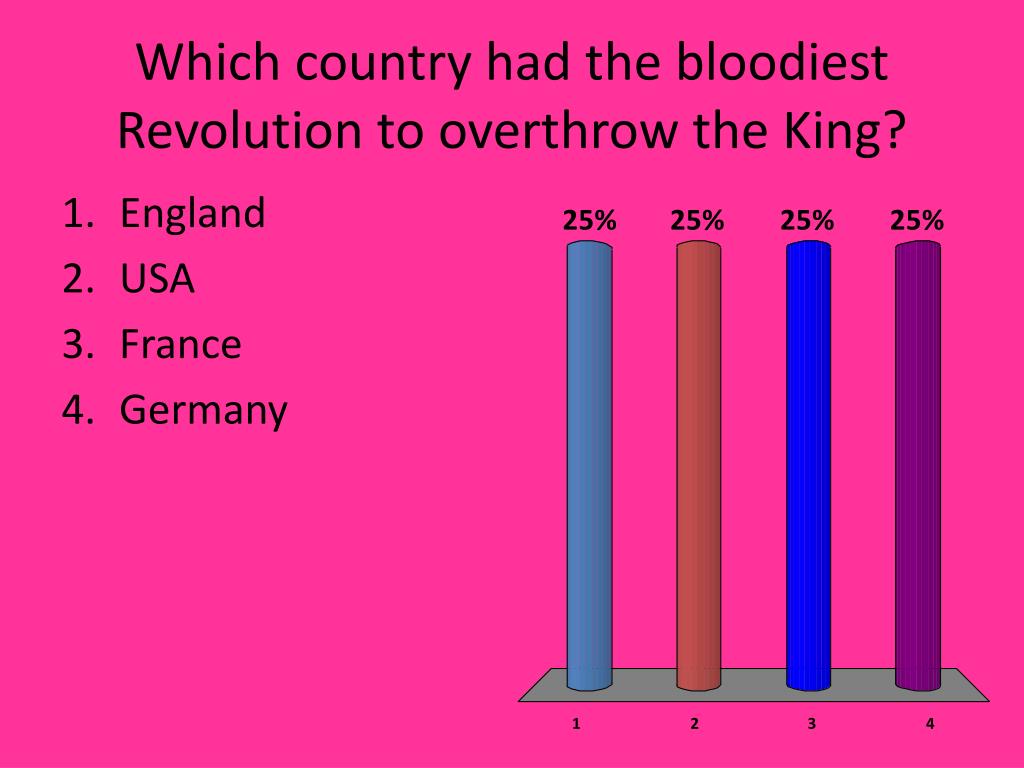 Which country had the bloodiest Revolution to overthrow the King?

1. England
2. USA
3. France
4. Germany

25%
25%
25%
25%

1
2
3
4